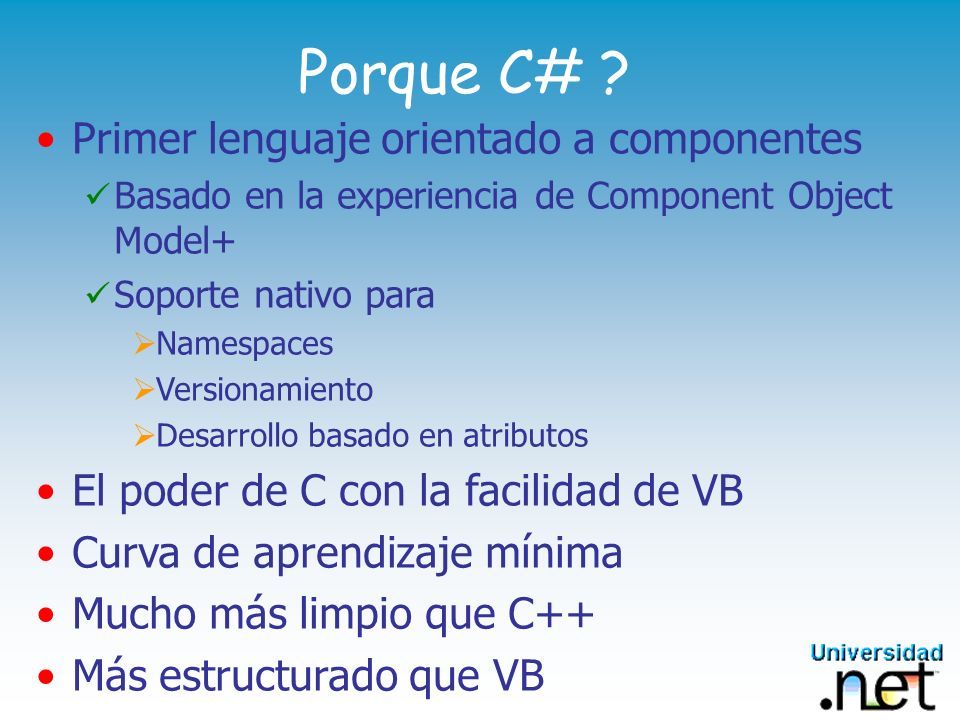 Porque C# ?

• Primer lenguaje orientado a componentes
✓ Basado en la experiencia de Component Object Model+
✓ Soporte nativo para
➢ Namespaces
➢ Versionamiento
➢ Desarrollo basado en atributos
• El poder de C con la facilidad de VB
• Curva de aprendizaje mínima
• Mucho más limpio que C++
• Más estructurado que VB

Universidad .net